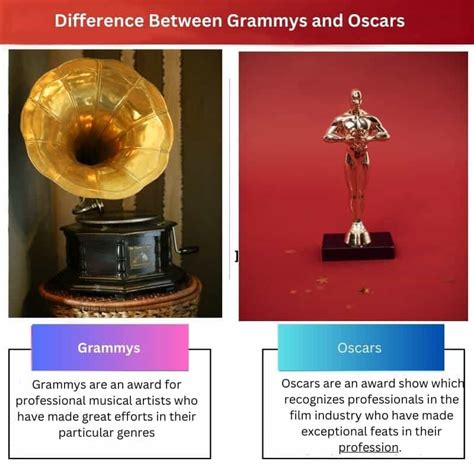 Difference Between Grammys and Oscars

Grammys

Grammys are an award for professional musical artists who have made great efforts in their particular genres

Oscars

Oscars are an award show which recognizes professionals in the film industry who have made exceptional feats in their profession.